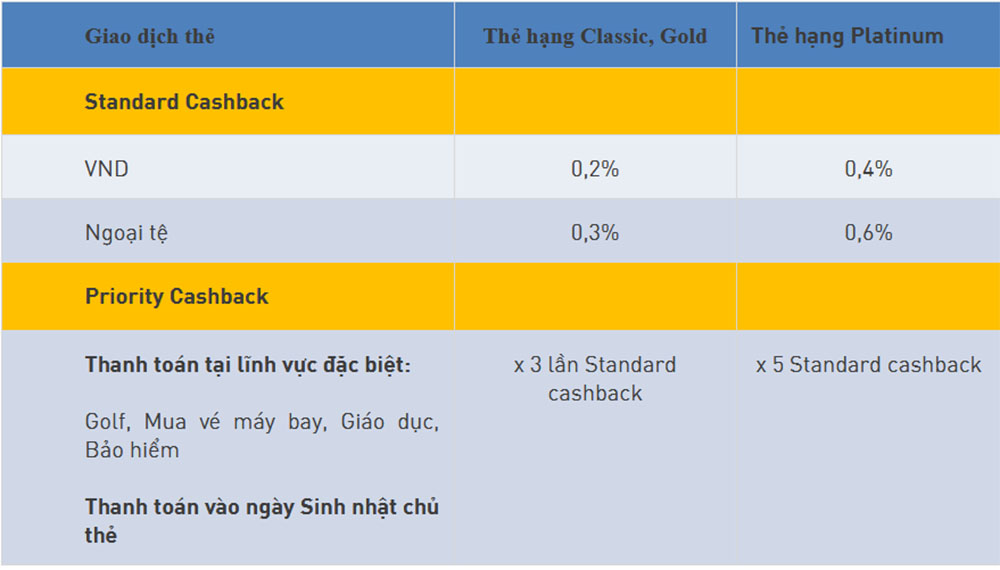 | Giao dịch thẻ | Thẻ hạng Classic, Gold | Thẻ hạng Platinum |
|---|---|---|
| Standard Cashback | | |
| VND | 0,2% | 0,4% |
| Ngoại tệ | 0,3% | 0,6% |
| Priority Cashback | | |
| Thanh toán tại lĩnh vực đặc biệt: Golf, Mua vé máy bay, Giáo dục, Bảo hiểm Thanh toán vào ngày Sinh nhật chủ thẻ | x 3 lần Standard cashback | x 5 Standard cashback |